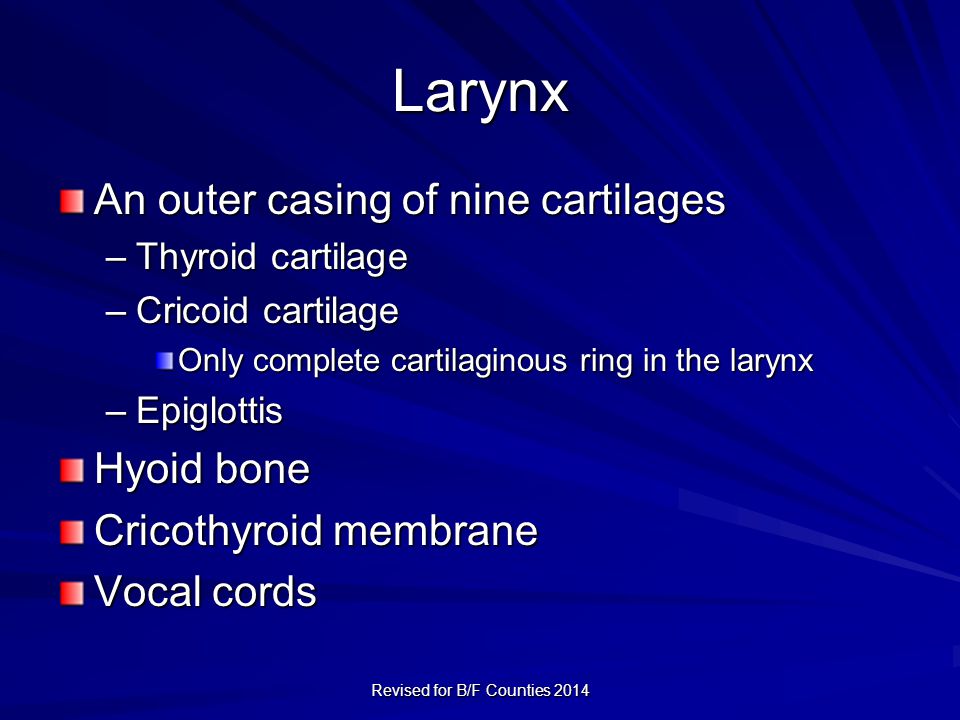 Larynx

An outer casing of nine cartilages
– Thyroid cartilage
– Cricoid cartilage
Only complete cartilaginous ring in the larynx
– Epiglottis
Hyoid bone
Cricothyroid membrane
Vocal cords

Revised for B/F Counties 2014